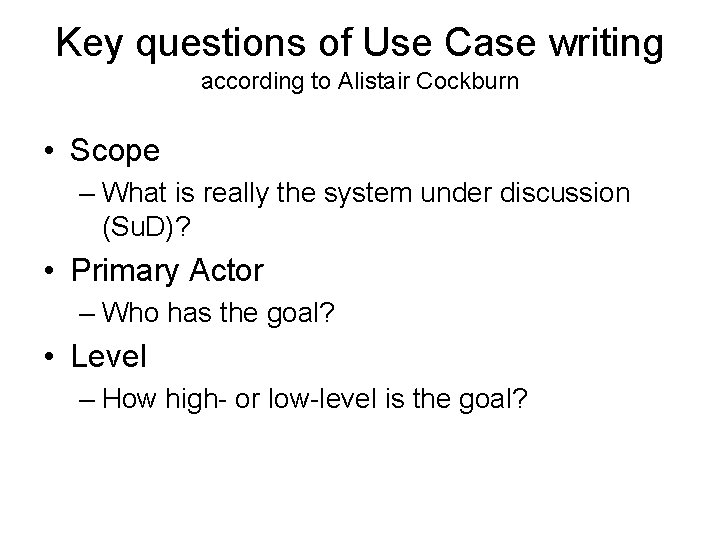 Key questions of Use Case writing
according to Alistair Cockburn

• Scope
– What is really the system under discussion (SuD)?
• Primary Actor
– Who has the goal?
• Level
– How high- or low-level is the goal?